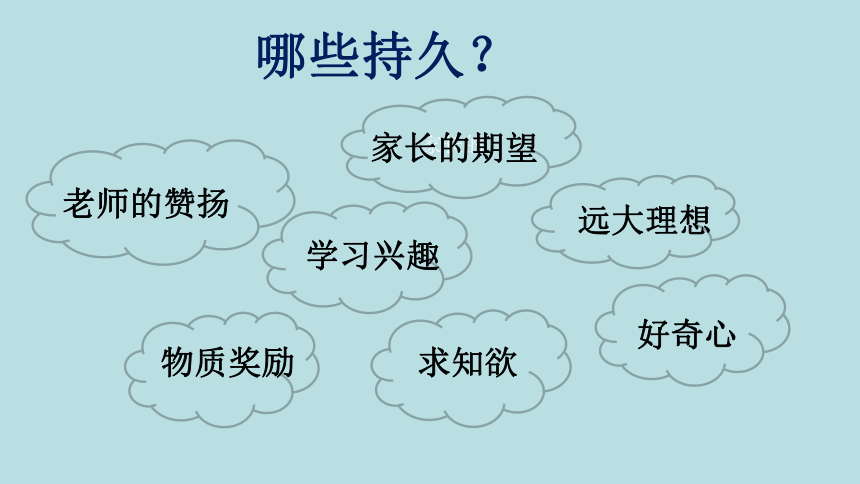 哪些持久？

家长的期望

老师的赞扬

远大理想

学习兴趣

好奇心

物质奖励

求知欲